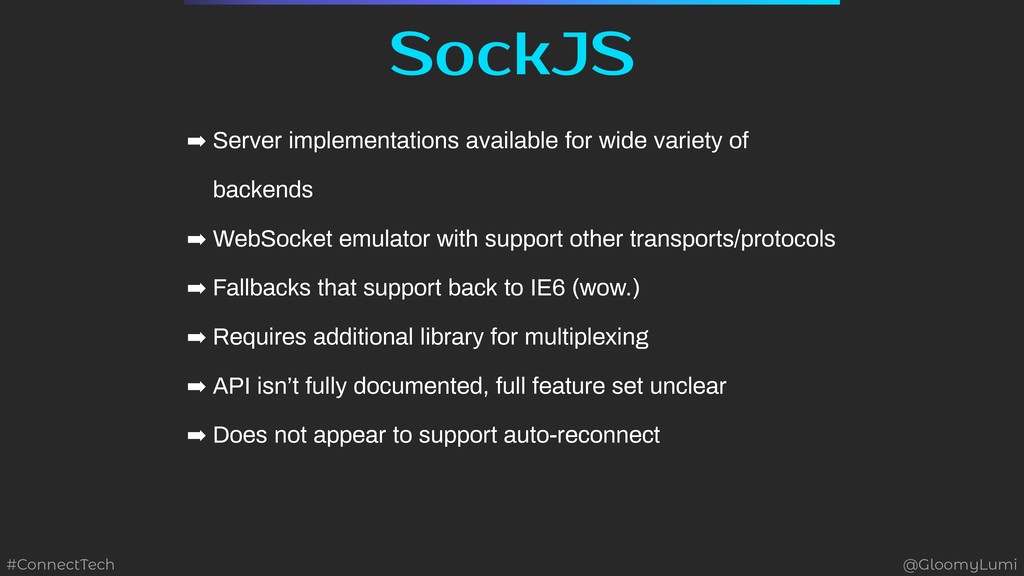 SockJS

➡ Server implementations available for wide variety of backends

➡ WebSocket emulator with support other transports/protocols

➡ Fallbacks that support back to IE6 (wow.)

➡ Requires additional library for multiplexing

➡ API isn't fully documented, full feature set unclear

➡ Does not appear to support auto-reconnect

#ConnectTech

@GloomyLumi